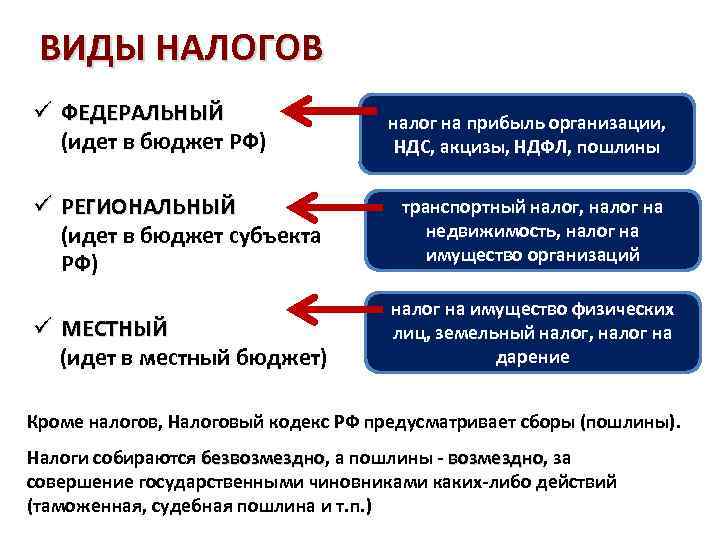 ВИДЫ НАЛОГОВ

✓ ФЕДЕРАЛЬНЫЙ (идет в бюджет РФ)

налог на прибыль организации, НДС, акцизы, НДФЛ, пошлины

✓ РЕГИОНАЛЬНЫЙ (идет в бюджет субъекта РФ)

транспортный налог, налог на недвижимость, налог на имущество организаций

✓ МЕСТНЫЙ (идет в местный бюджет)

налог на имущество физических лиц, земельный налог, налог на дарение

Кроме налогов, Налоговый кодекс РФ предусматривает сборы (пошлины).

Налоги собираются безвозмездно, а пошлины - возмездно, за совершение государственными чиновниками каких-либо действий (таможенная, судебная пошлина и т.п.)